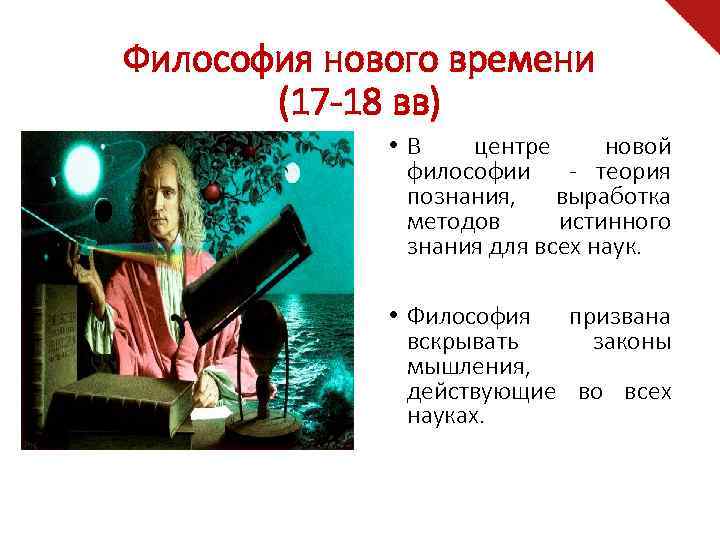 Философия нового времени (17-18 вв)

• В центре новой философии - теория познания, выработка методов истинного знания для всех наук.

• Философия призвана вскрывать законы мышления, действующие во всех науках.